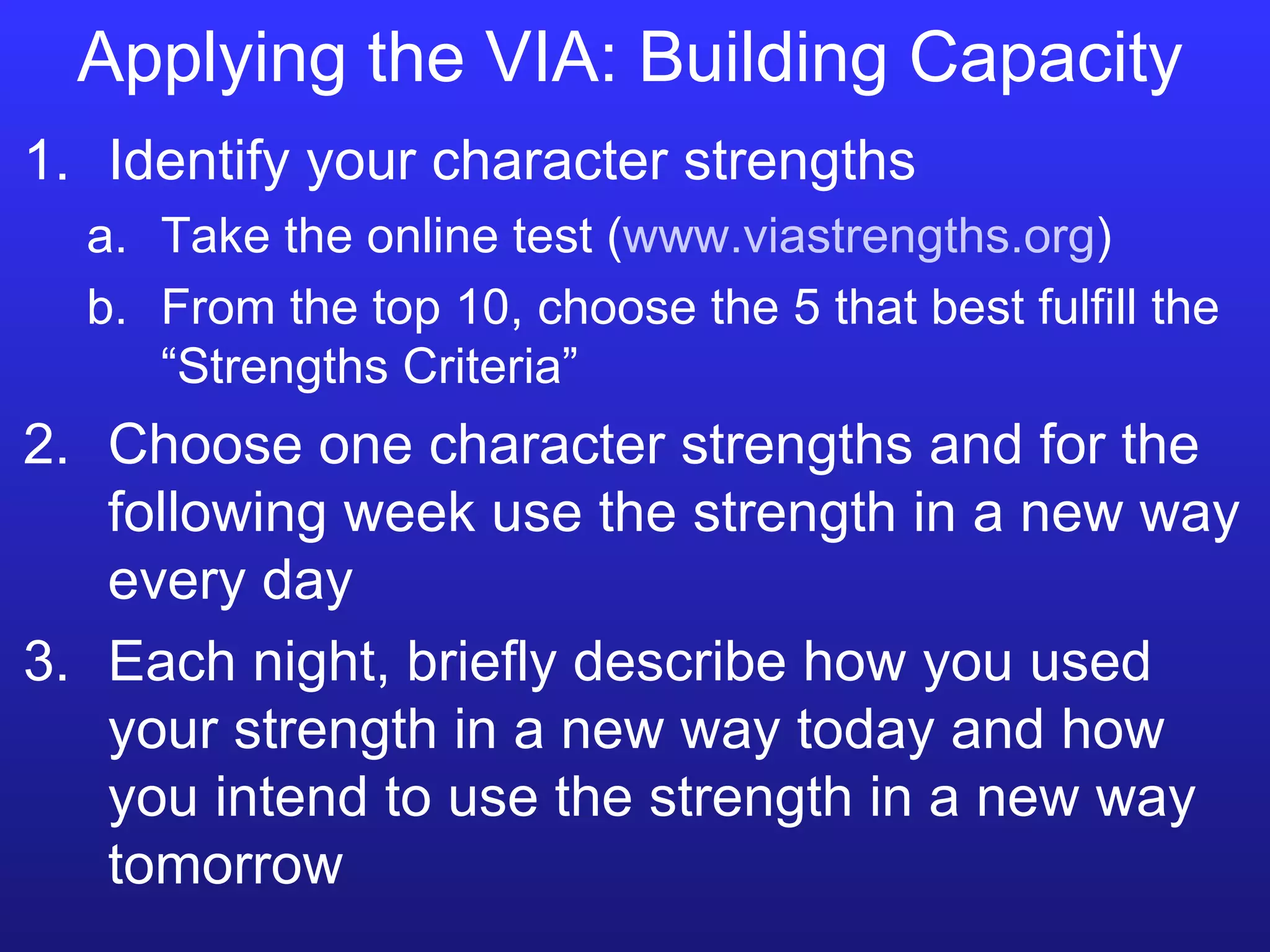 Applying the VIA: Building Capacity

1. Identify your character strengths
a. Take the online test (www.viastrengths.org)
b. From the top 10, choose the 5 that best fulfill the “Strengths Criteria”

2. Choose one character strengths and for the following week use the strength in a new way every day

3. Each night, briefly describe how you used your strength in a new way today and how you intend to use the strength in a new way tomorrow